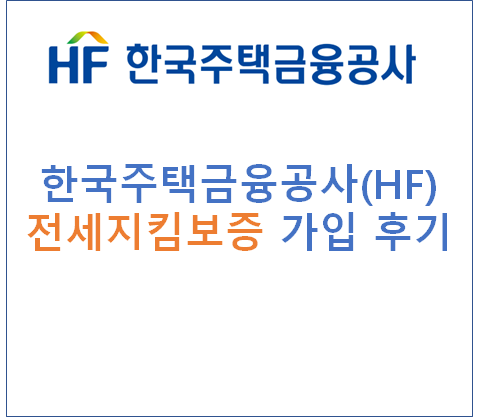 HF 한국주택금융공사

한국주택금융공사(HF)
전세지킴보증 가입 후기